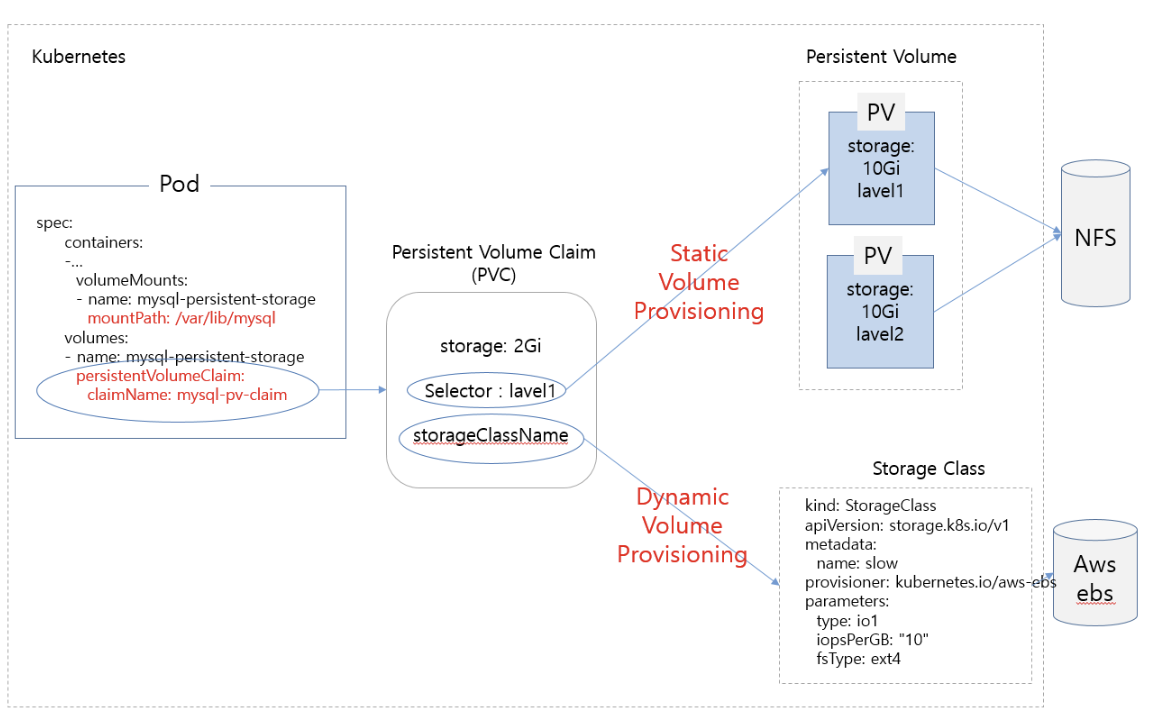 Kubernetes

Pod

spec:
containers:
-...
volumeMounts:
- name: mysql-persistent-storage
mountPath: /var/lib/mysql
volumes:
- name: mysql-persistent-storage
persistentVolumeClaim:
claimName: mysql-pv-claim

Persistent Volume Claim
(PVC)

storage: 2Gi

Selector : lavel1

storageClassName

Static
Volume
Provisioning

Dynamic
Volume
Provisioning

Persistent Volume

PV
storage:
10Gi
lavel1

PV
storage:
10Gi
lavel2

NFS

Storage Class

kind: StorageClass
apiVersion: storage.k8s.io/v1
metadata:
name: slow
provisioner: kubernetes.io/aws-ebs
parameters:
type: io1
iopsPerGB: "10"
fsType: ext4

Aws
ebs